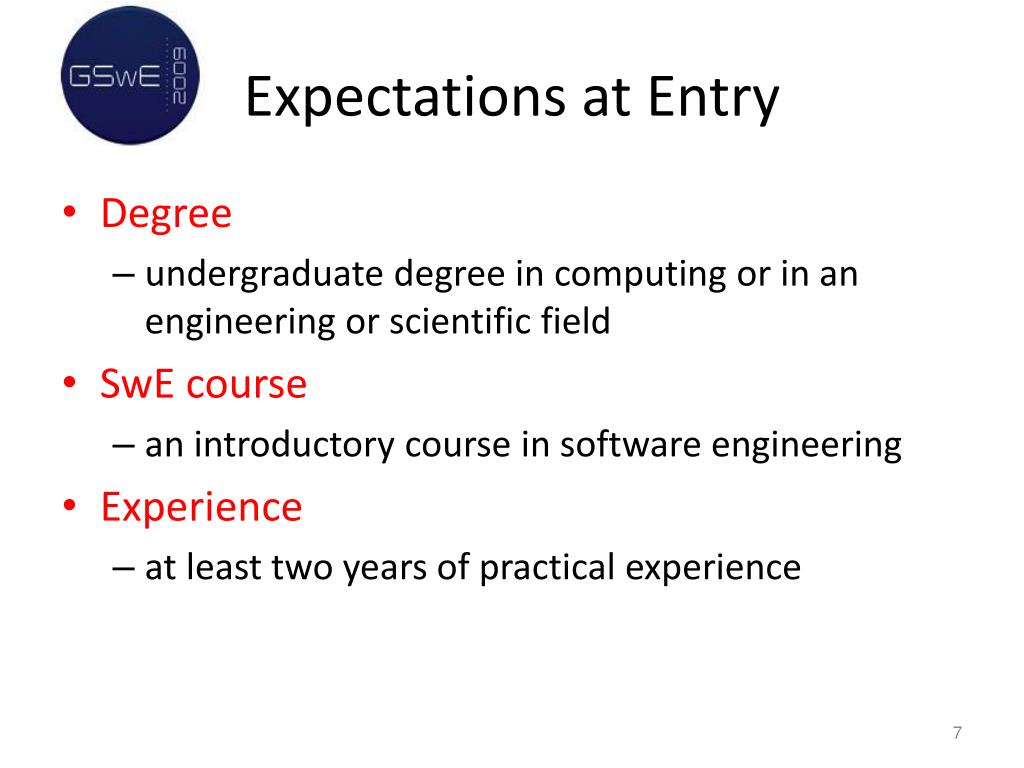 GSwE 2009

Expectations at Entry

• Degree
– undergraduate degree in computing or in an engineering or scientific field
• SwE course
– an introductory course in software engineering
• Experience
– at least two years of practical experience

7